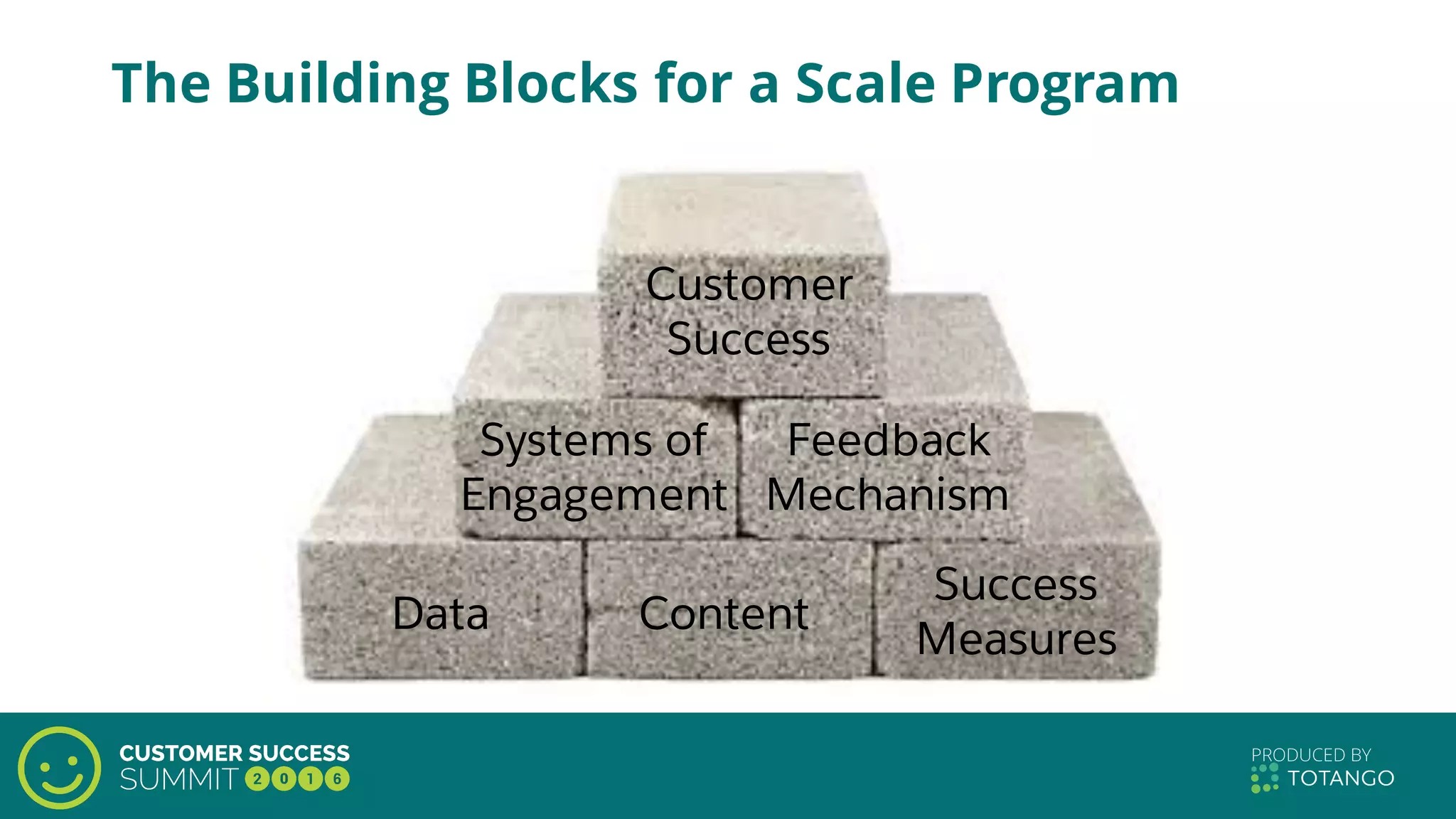 The Building Blocks for a Scale Program

Customer Success

Systems of Engagement

Feedback Mechanism

Data

Content

Success Measures

CUSTOMER SUCCESS SUMMIT 2016

PRODUCED BY TOTANGO